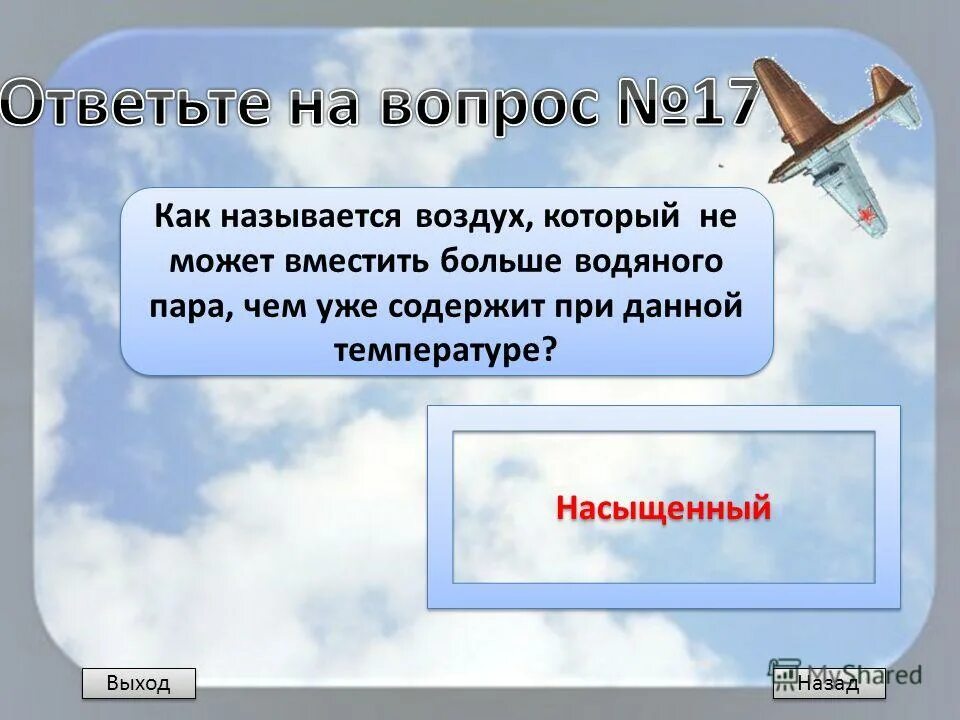 Ответьте на вопрос №17

Как называется воздух, который не может вместить больше водяного пара, чем уже содержит при данной температуре?

Насыщенный

Выход

MyShared

Назад